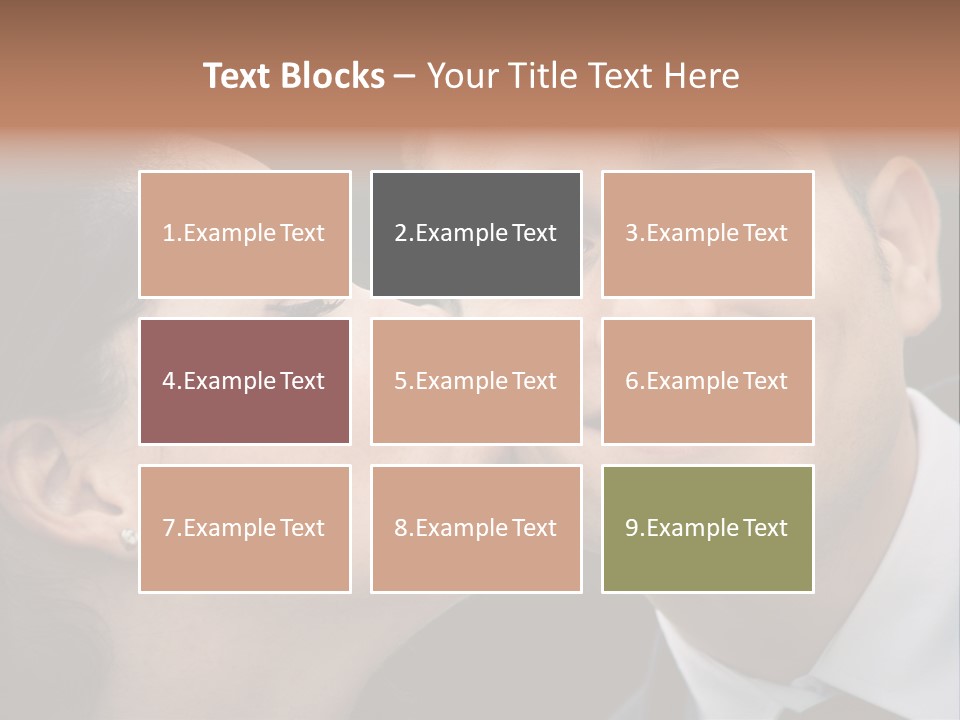 Text Blocks – Your Title Text Here

1.Example Text

2.Example Text

3.Example Text

4.Example Text

5.Example Text

6.Example Text

7.Example Text

8.Example Text

9.Example Text